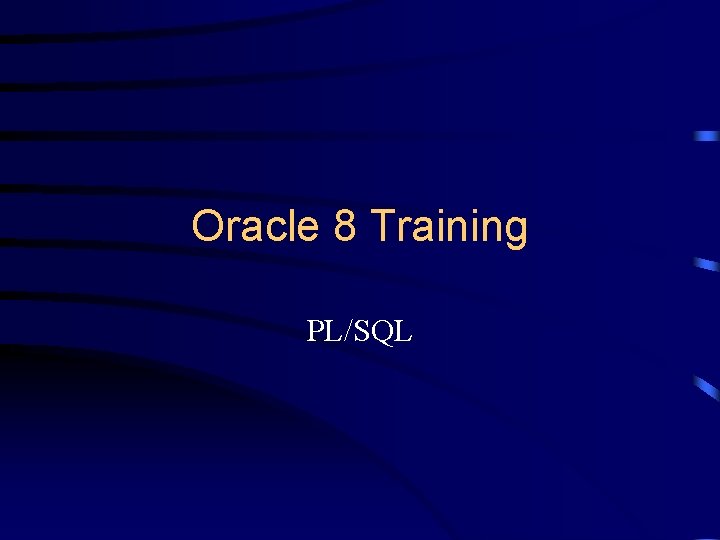 Oracle 8 Training

PL/SQL